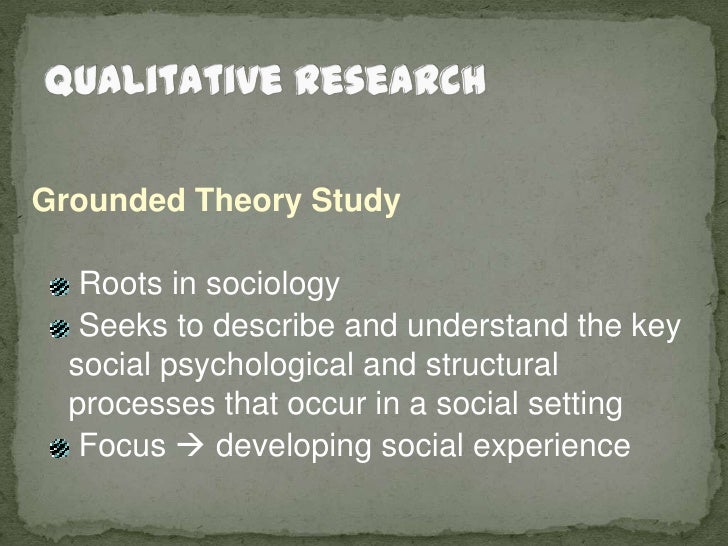 QUALITATIVE RESEARCH

Grounded Theory Study

Roots in sociology
Seeks to describe and understand the key social psychological and structural processes that occur in a social setting
Focus → developing social experience